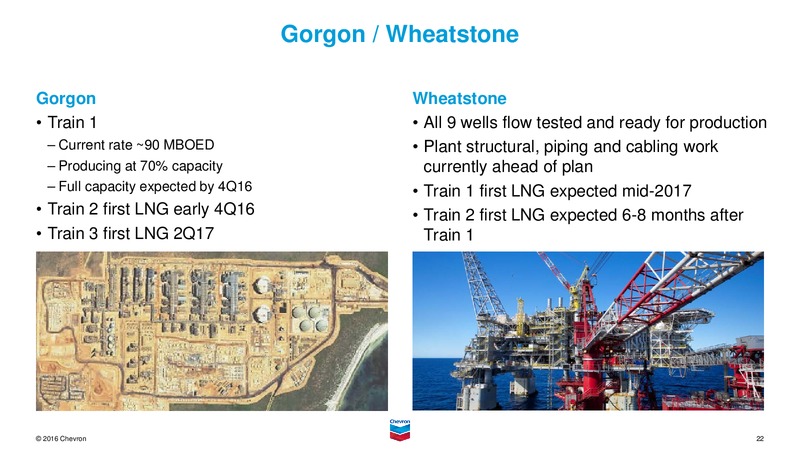 Gorgon / Wheatstone

Gorgon

• Train 1

– Current rate ~90 MBOED

– Producing at 70% capacity

– Full capacity expected by 4Q16

• Train 2 first LNG early 4Q16

• Train 3 first LNG 2Q17

Wheatstone

• All 9 wells flow tested and ready for production

• Plant structural, piping and cabling work currently ahead of plan

• Train 1 first LNG expected mid-2017

• Train 2 first LNG expected 6-8 months after Train 1

© 2016 Chevron

Chevron

22